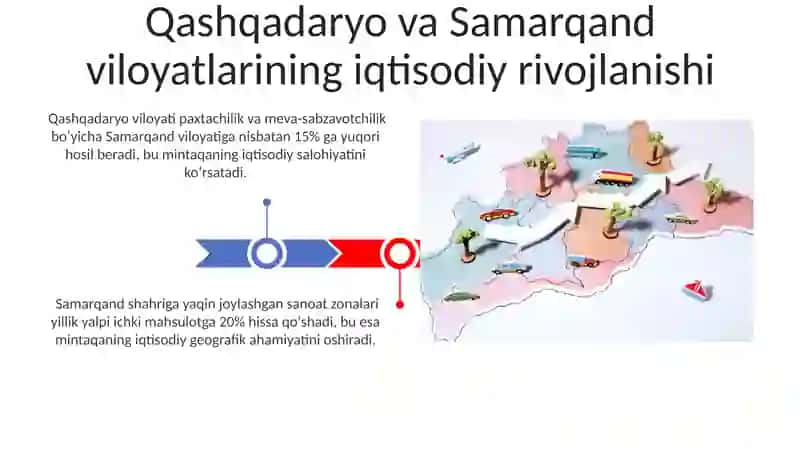 Qashqadaryo va Samarqand viloyatlarining iqtisodiy rivojlanishi

Qashqadaryo viloyati paxtachilik va meva-sabzavotchilik bo'yicha Samarqand viloyatiga nisbatan 15% ga yuqori hosil beradi, bu mintaqaning iqtisodiy salohiyatini ko'rsatadi.

Samarqand shahriga yaqin joylashgan sanoat zonalari yillik yalpi ichki mahsulotga 20% hissa qo'shadi, bu esa mintaqaning iqtisodiy geografik ahamiyatini oshiradi.